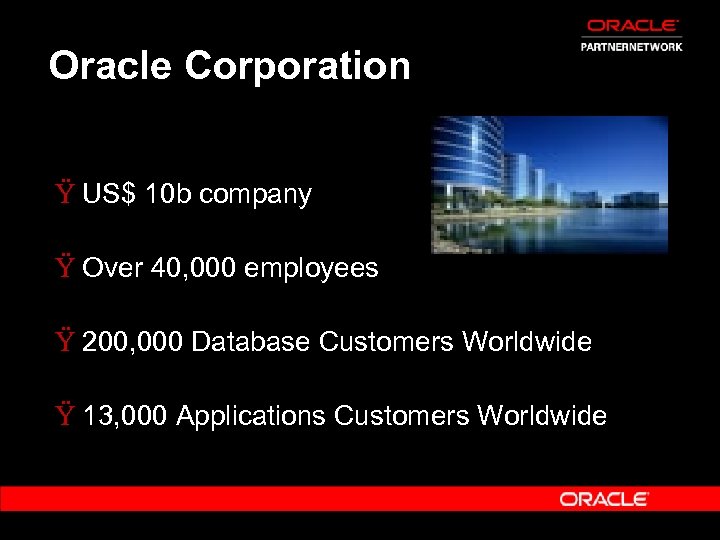 ORACLE
PARTNERNETWORK

Oracle Corporation

Ÿ US$ 10b company

Ÿ Over 40,000 employees

Ÿ 200,000 Database Customers Worldwide

Ÿ 13,000 Applications Customers Worldwide

ORACLE